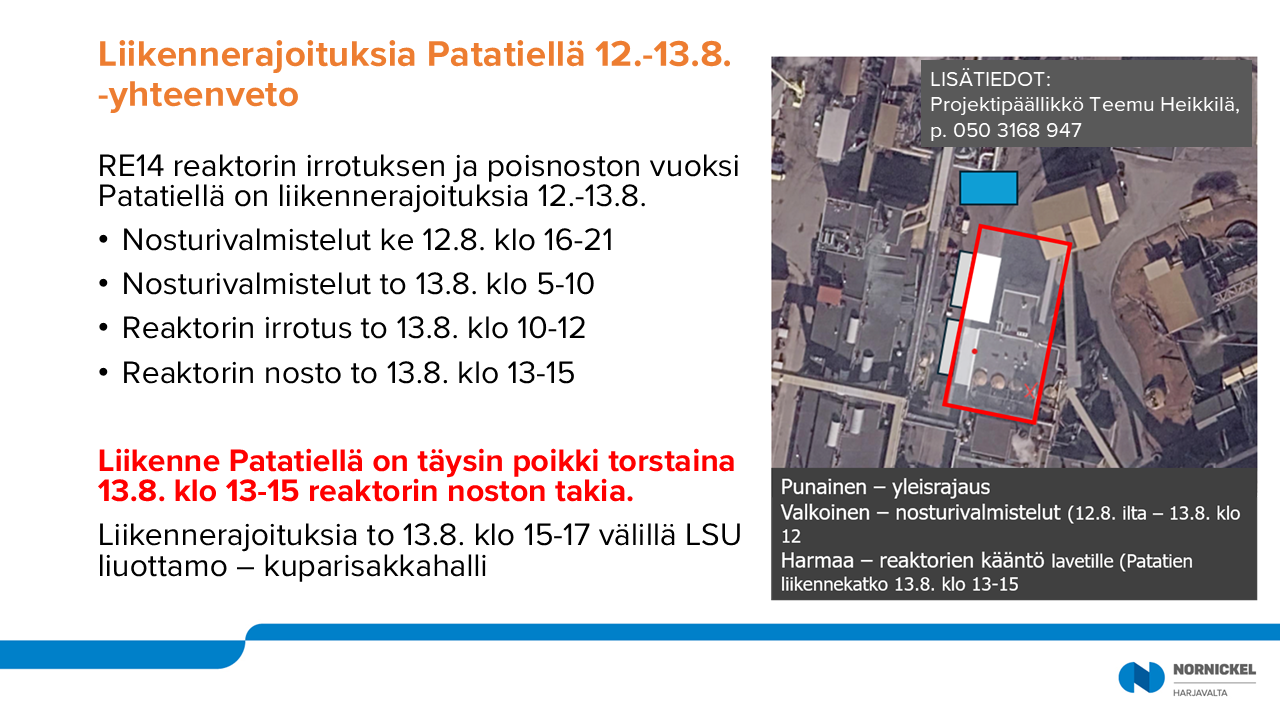 Liikennerajoituksia Patatiellä 12.-13.8. -yhteenveto

RE14 reaktorin irrotuksen ja poisnoston vuoksi Patatiellä on liikennerajoituksia 12.-13.8.

• Nosturivalmistelut ke 12.8. klo 16-21
• Nosturivalmistelut to 13.8. klo 5-10
• Reaktorin irrotus to 13.8. klo 10-12
• Reaktorin nosto to 13.8. klo 13-15

Liikenne Patatiellä on täysin poikki torstaina 13.8. klo 13-15 reaktorin noston takia.

Liikennerajoituksia to 13.8. klo 15-17 välillä LSU liuottamo – kuparisakkahalli

LISÄTIEDOT:
Projektipäällikkö Teemu Heikkilä, p. 050 3168 947

Punainen – yleisrajaus
Valkoinen – nosturivalmistelut (12.8. ilta – 13.8. klo 12
Harmaa – reaktorien kääntö lavetille (Patatien liikennekatko 13.8. klo 13-15

NORNICKEL
HARJAVALTA